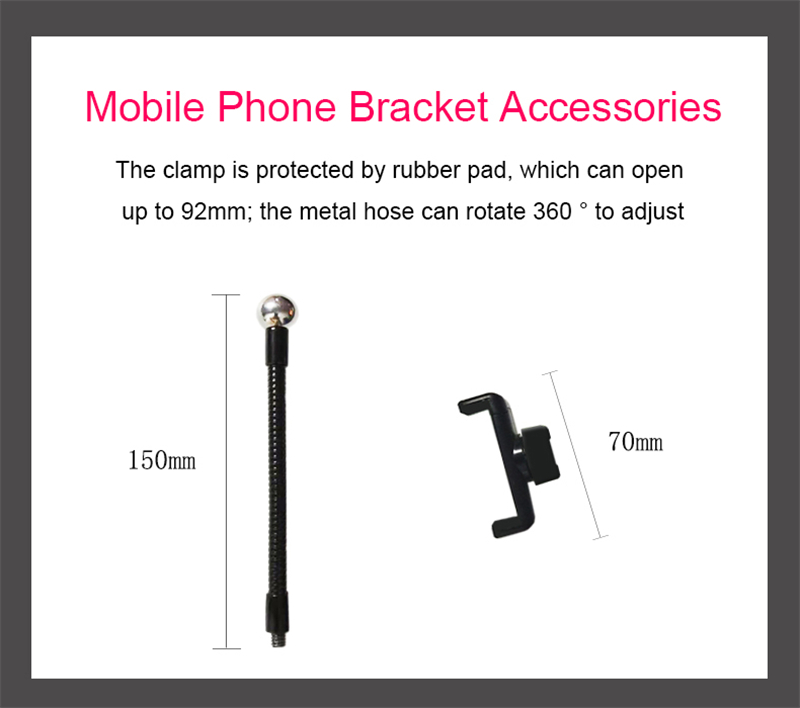 Mobile Phone Bracket Accessories

The clamp is protected by rubber pad, which can open up to 92mm; the metal hose can rotate 360 ° to adjust

150mm

70mm